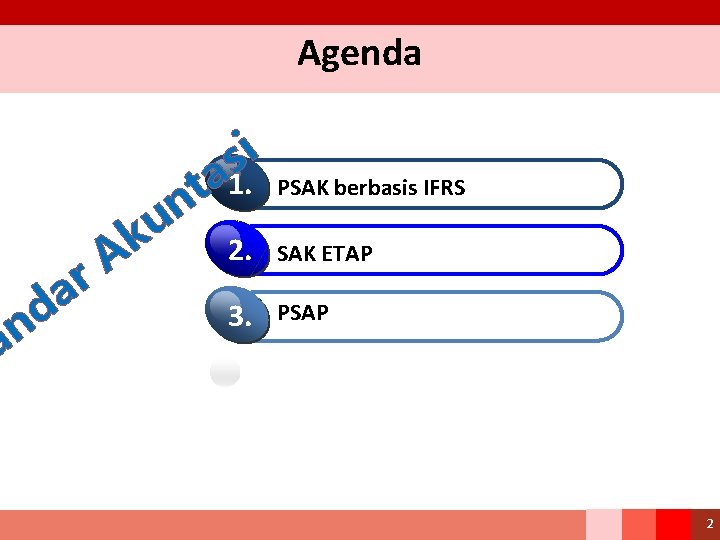 Agenda

andar Akuntasi

1. PSAK berbasis IFRS

2. SAK ETAP

3. PSAP

2